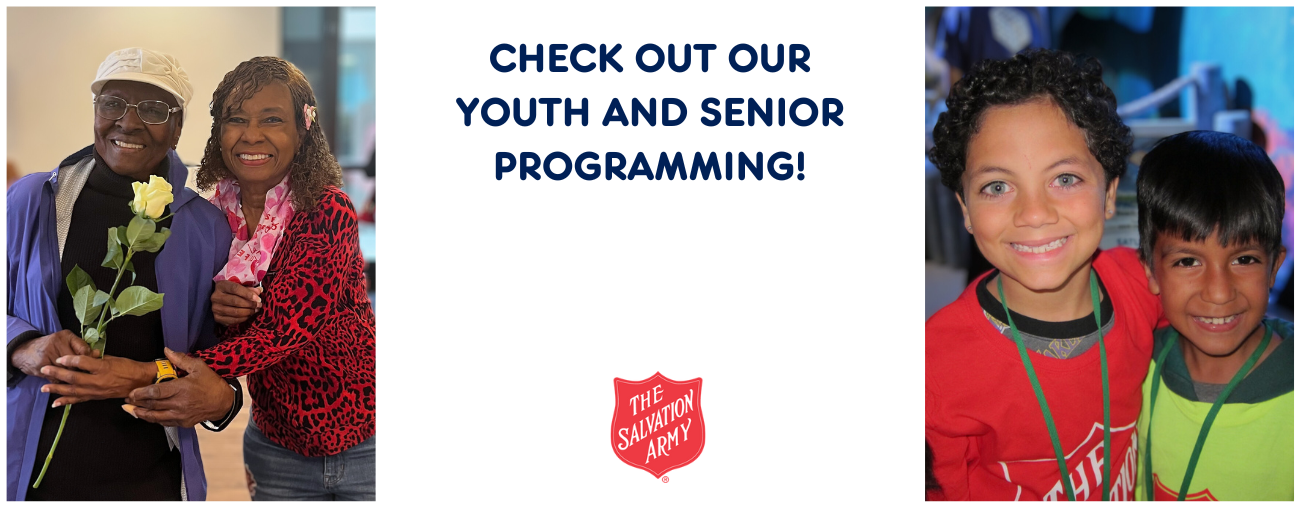 CHECK OUT OUR YOUTH AND SENIOR PROGRAMMING!

THE SALVATION ARMY